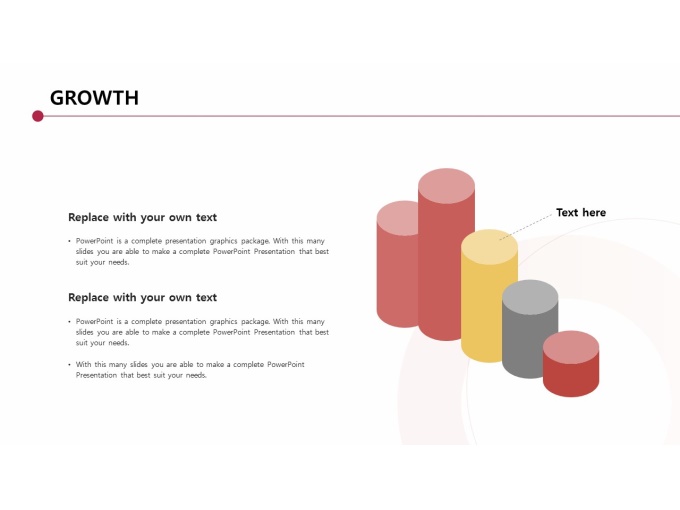 GROWTH

Replace with your own text

• PowerPoint is a complete presentation graphics package. With this many slides you are able to make a complete PowerPoint Presentation that best suit your needs.

Replace with your own text

• PowerPoint is a complete presentation graphics package. With this many slides you are able to make a complete PowerPoint Presentation that best suit your needs.

• With this many slides you are able to make a complete PowerPoint Presentation that best suit your needs.

Text here